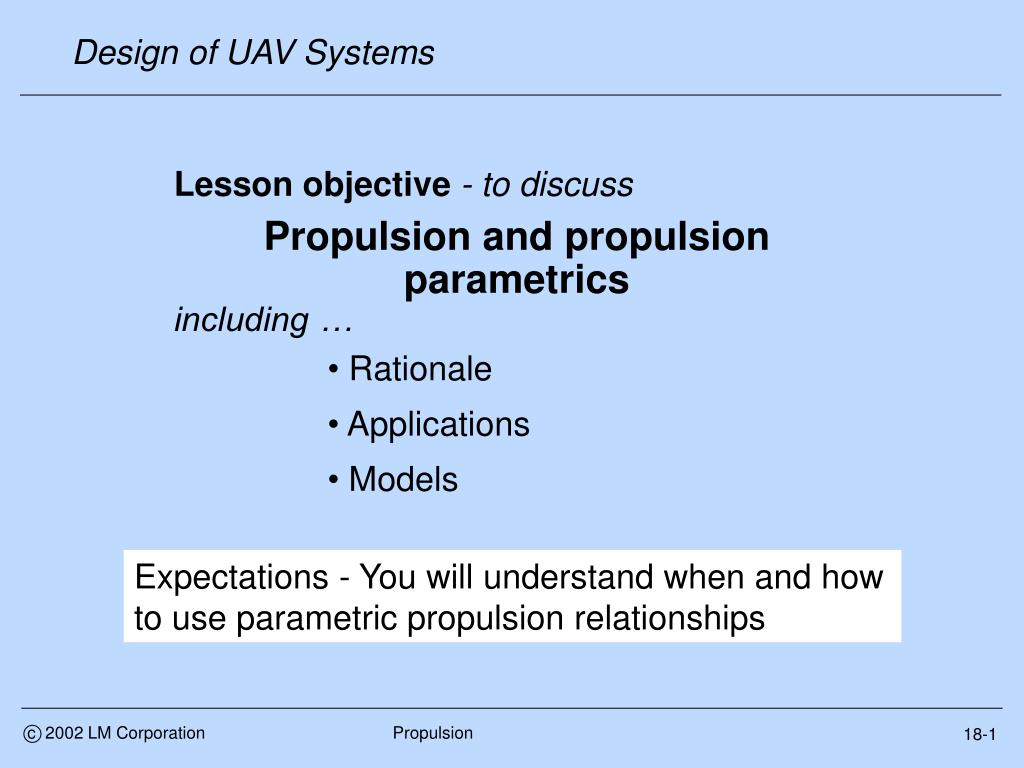 Design of UAV Systems

Lesson objective - to discuss

Propulsion and propulsion parametrics

including …

• Rationale

• Applications

• Models

Expectations - You will understand when and how to use parametric propulsion relationships

© 2002 LM Corporation

Propulsion

18-1